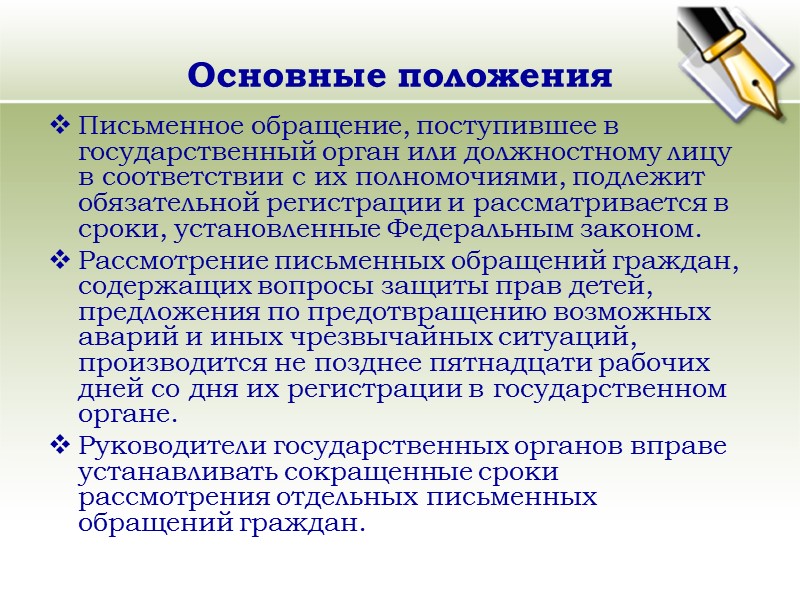 Основные положения

❖ Письменное обращение, поступившее в государственный орган или должностному лицу в соответствии с их полномочиями, подлежит обязательной регистрации и рассматривается в сроки, установленные Федеральным законом.

❖ Рассмотрение письменных обращений граждан, содержащих вопросы защиты прав детей, предложения по предотвращению возможных аварий и иных чрезвычайных ситуаций, производится не позднее пятнадцати рабочих дней со дня их регистрации в государственном органе.

❖ Руководители государственных органов вправе устанавливать сокращенные сроки рассмотрения отдельных письменных обращений граждан.